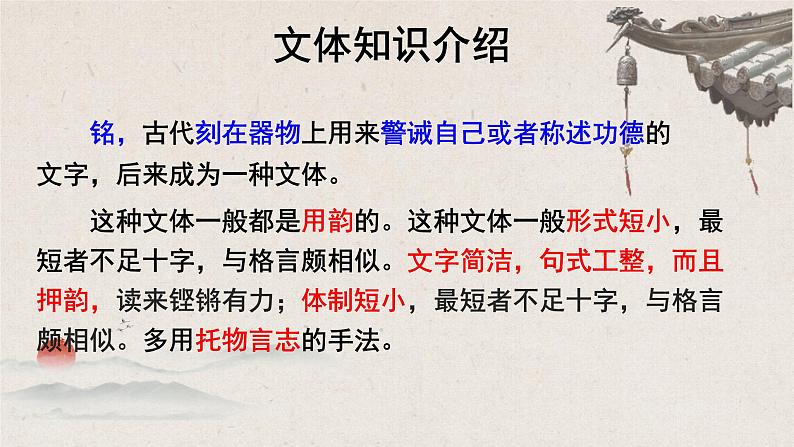 文体知识介绍

铭，古代刻在器物上用来警诫自己或者称述功德的文字，后来成为一种文体。

这种文体一般都是用韵的。这种文体一般形式短小，最短者不足十字，与格言颇相似。文字简洁，句式工整，而且押韵，读来铿锵有力；体制短小，最短者不足十字，与格言颇相似。多用托物言志的手法。